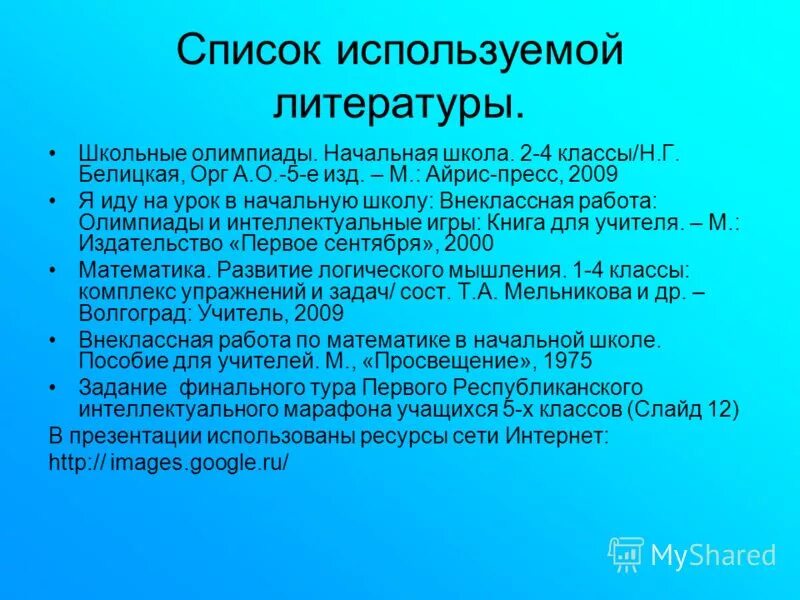 Список используемой литературы.

• Школьные олимпиады. Начальная школа. 2-4 классы/Н.Г. Белицкая, Орг А.О.-5-е изд. – М.: Айрис-пресс, 2009

• Я иду на урок в начальную школу: Внеклассная работа: Олимпиады и интеллектуальные игры: Книга для учителя. – М.: Издательство «Первое сентября», 2000

• Математика. Развитие логического мышления. 1-4 классы: комплекс упражнений и задач/ сост. Т.А. Мельникова и др. – Волгоград: Учитель, 2009

• Внеклассная работа по математике в начальной школе. Пособие для учителей. М., «Просвещение», 1975

• Задание финального тура Первого Республиканского интеллектуального марафона учащихся 5-х классов (Слайд 12)

В презентации использованы ресурсы сети Интернет:

http:// images.google.ru/

MyShared